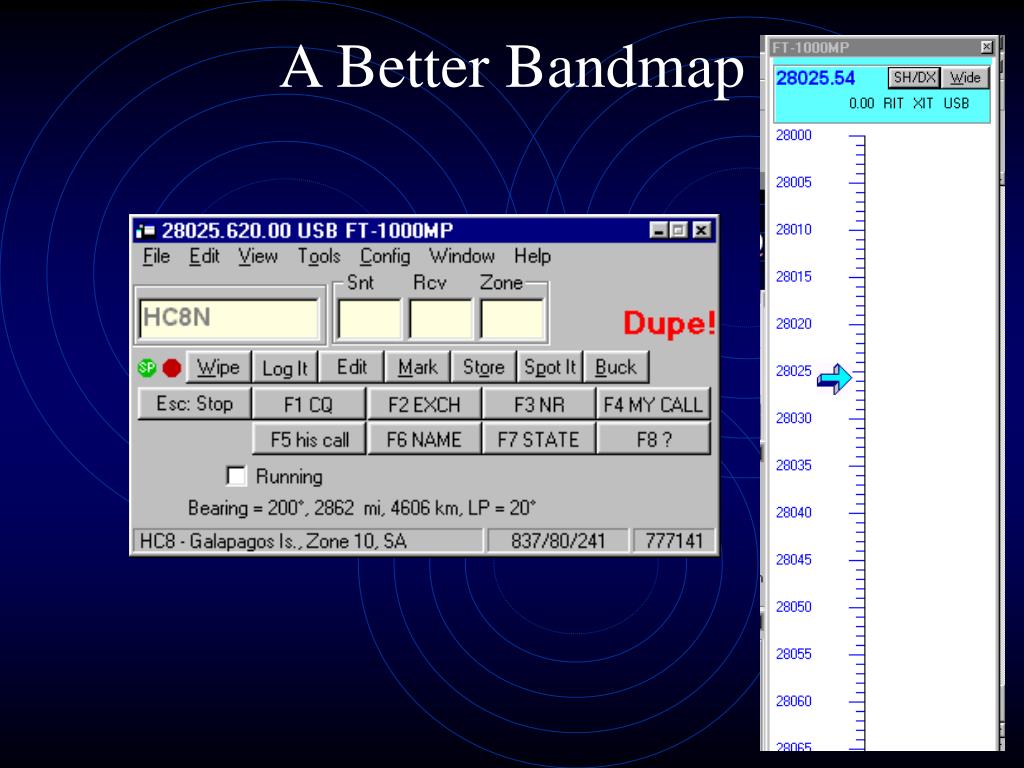 A Better Bandmap

28025.620.00 USB FT-1000MP

File Edit View Tools Config Window Help

Snt Rcv Zone

HC8N

Dupe!

SP Wipe Log It Edit Mark Store Spot It Buck

Esc: Stop F1 CQ F2 EXCH F3 NR F4 MY CALL

F5 his call F6 NAME F7 STATE F8 ?

Running

Bearing = 200°, 2862 mi, 4606 km, LP = 20°

HC8 - Galapagos Is., Zone 10, SA 837/80/241 777141

FT-1000MP

28025.54 SH/DX Wide

0.00 RIT XIT USB

28000

28005

28010

28015

28020

28025

28030

28035

28040

28045

28050

28055

28060

28065